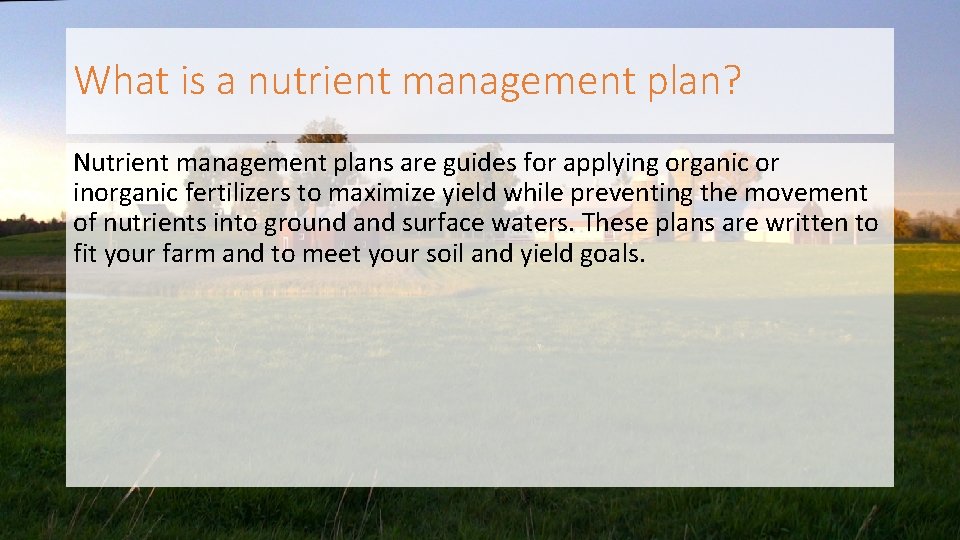 What is a nutrient management plan?

Nutrient management plans are guides for applying organic or inorganic fertilizers to maximize yield while preventing the movement of nutrients into ground and surface waters. These plans are written to fit your farm and to meet your soil and yield goals.